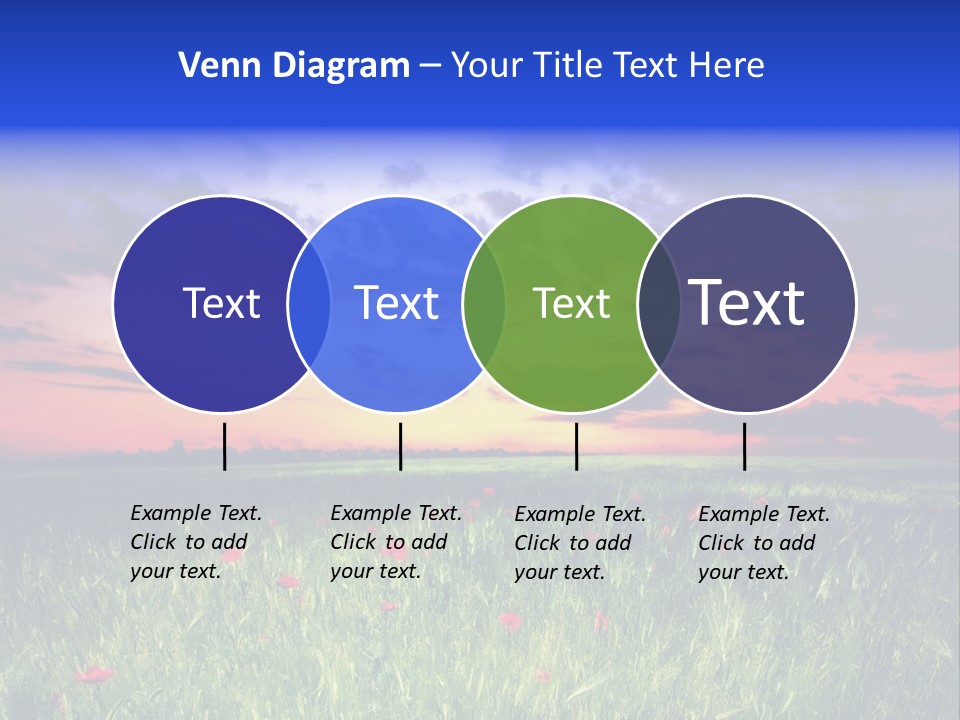 Venn Diagram – Your Title Text Here

Text

Text

Text

Text

Example Text. Click to add your text.

Example Text. Click to add your text.

Example Text. Click to add your text.

Example Text. Click to add your text.